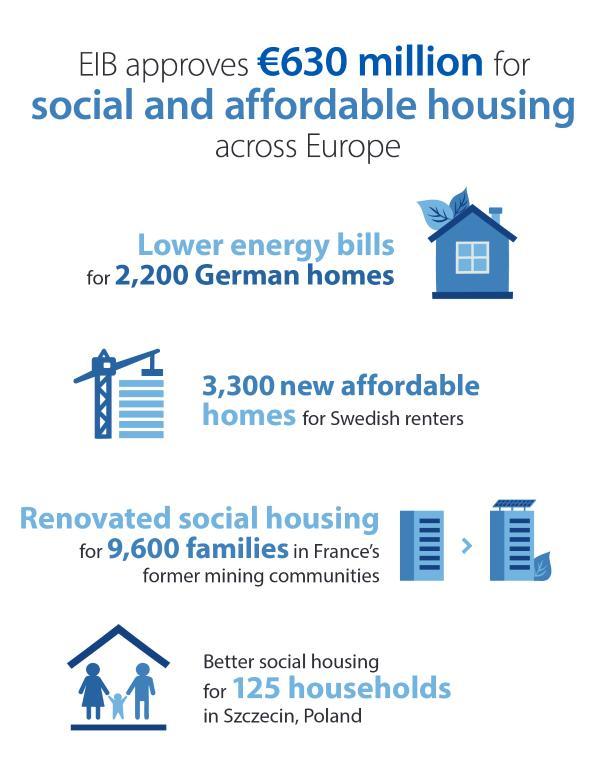 EIB approves €630 million for social and affordable housing across Europe

Lower energy bills for 2,200 German homes

3,300 new affordable homes for Swedish renters

Renovated social housing for 9,600 families in France's former mining communities

Better social housing for 125 households in Szczecin, Poland